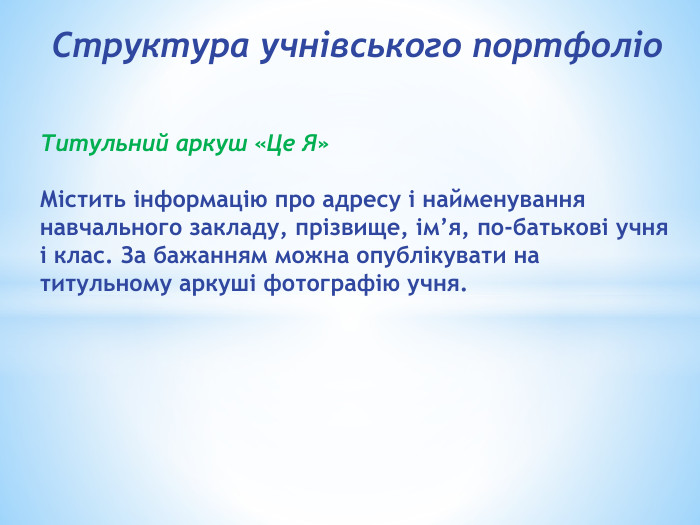 Структура учнівського портфоліо

Титульний аркуш «Це Я»

Містить інформацію про адресу і найменування навчального закладу, прізвище, ім’я, по-батькові учня і клас. За бажанням можна опублікувати на титульному аркуші фотографію учня.